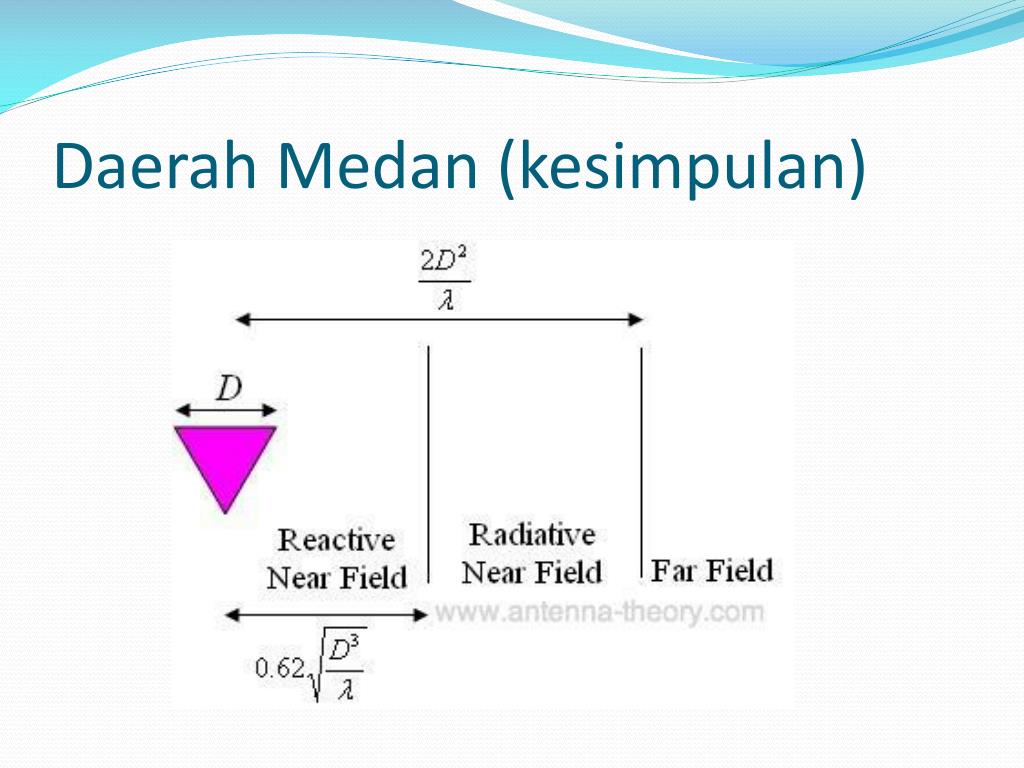 Daerah Medan (kesimpulan)

$\frac{2D^2}{\lambda}$

$D$

Reactive Near Field

Radiative Near Field

Far Field

www.antenna-theory.com

$0.62\sqrt{\frac{D^3}{\lambda}}$